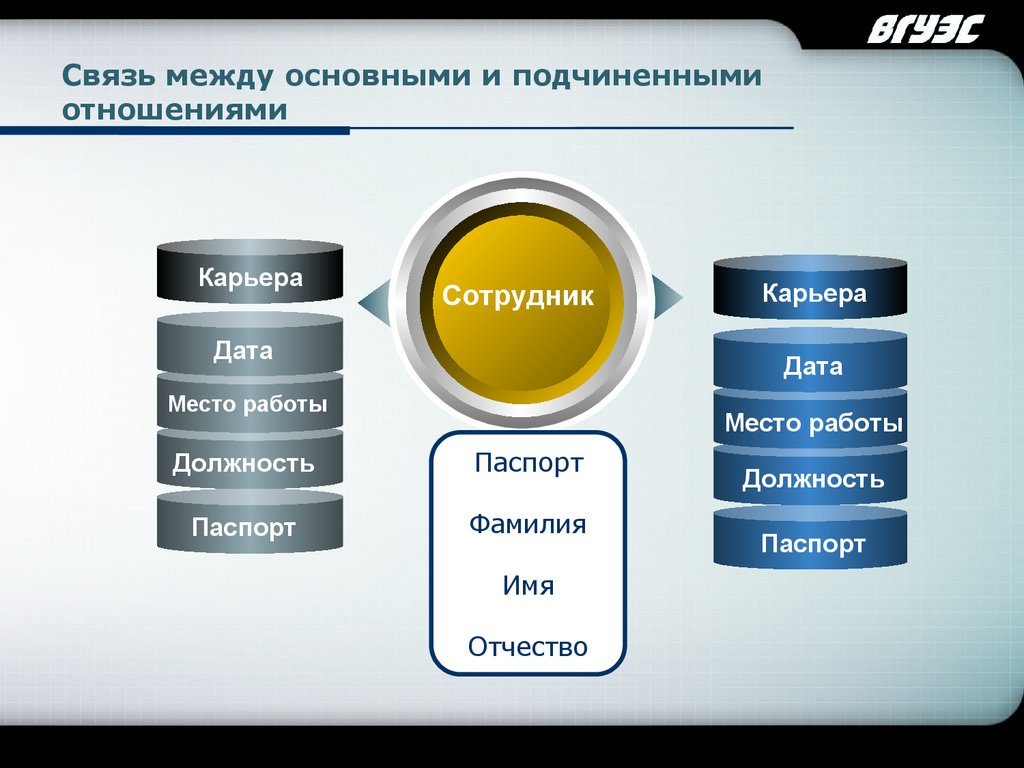 ВГУЭС

Связь между основными и подчиненными отношениями

Карьера

Дата

Место работы

Должность

Паспорт

Сотрудник

Паспорт

Фамилия

Имя

Отчество

Карьера

Дата

Место работы

Должность

Паспорт